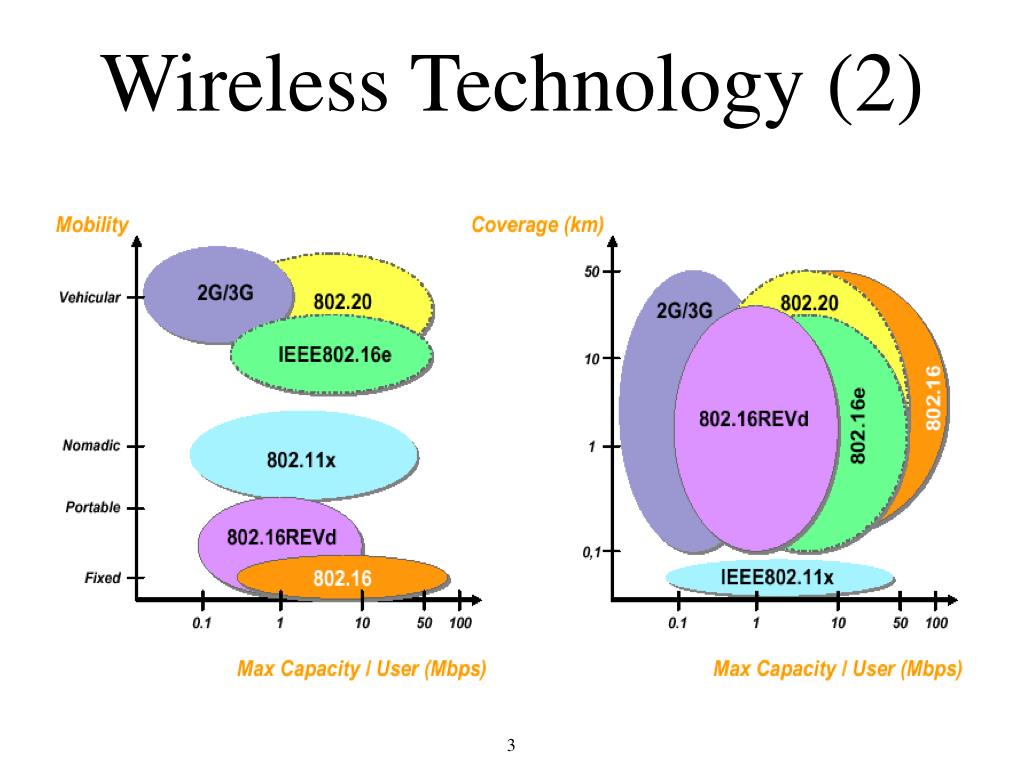 Wireless Technology (2)

Mobility

Vehicular

Nomadic

Portable

Fixed

2G/3G

802.20

IEEE802.16e

802.11x

802.16REVd

802.16

0.1

1

10

50

100

Max Capacity / User (Mbps)

Coverage (km)

50

10

1

0,1

2G/3G

802.20

802.16REVd

802.16e

802.16

IEEE802.11x

0.1

1

10

50

100

Max Capacity / User (Mbps)

3